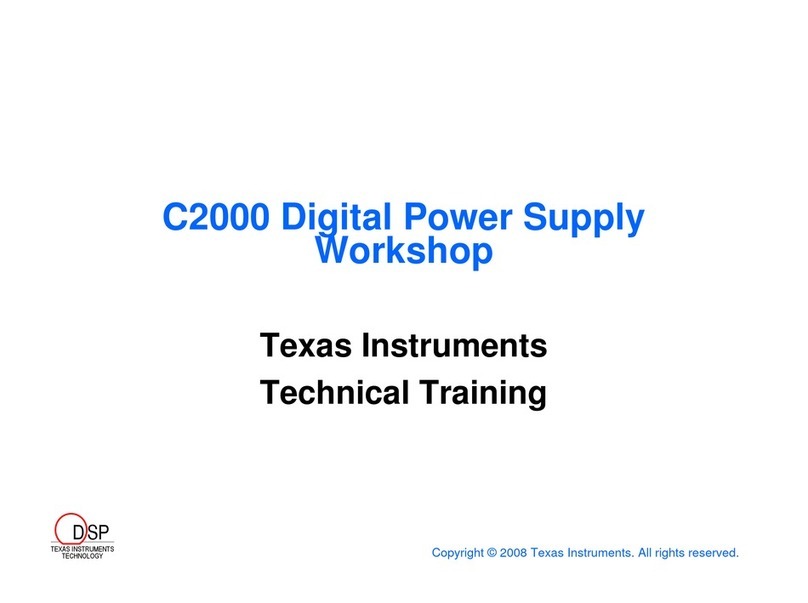 C2000 Digital Power Supply Workshop

Texas Instruments

Technical Training

DSP
TEXAS INSTRUMENTS
TECHNOLOGY

Copyright © 2008 Texas Instruments. All rights reserved.